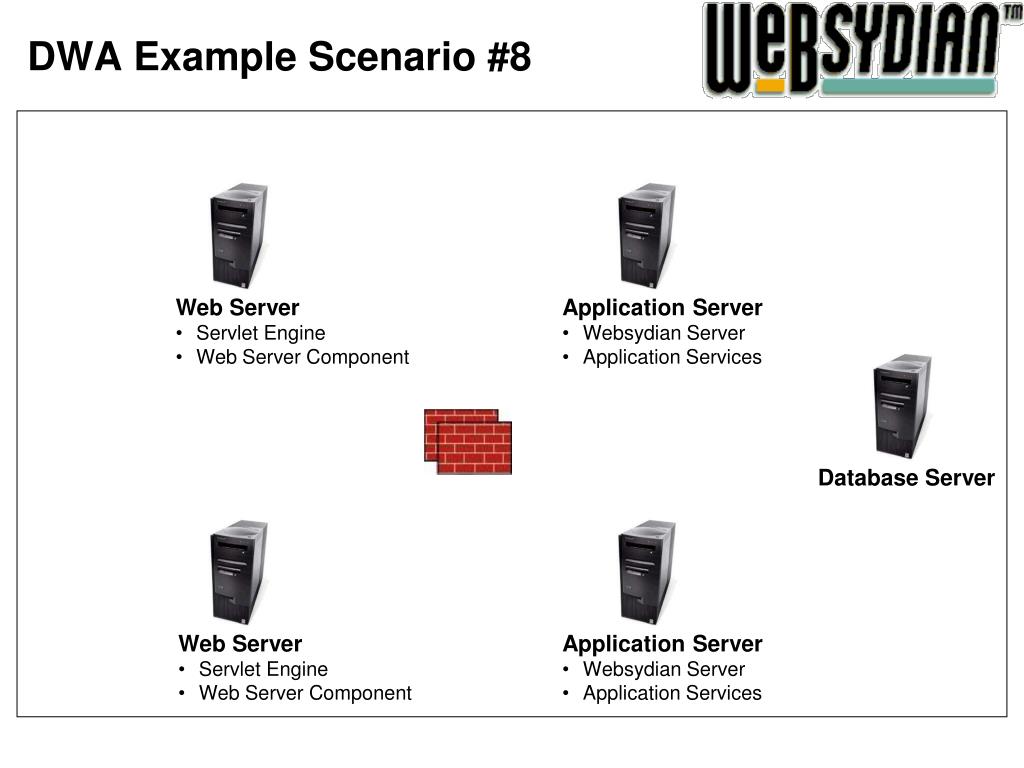 DWA Example Scenario #8

WEBSYDIAN™

Web Server
• Servlet Engine
• Web Server Component

Application Server
• Websydian Server
• Application Services

Database Server

Web Server
• Servlet Engine
• Web Server Component

Application Server
• Websydian Server
• Application Services